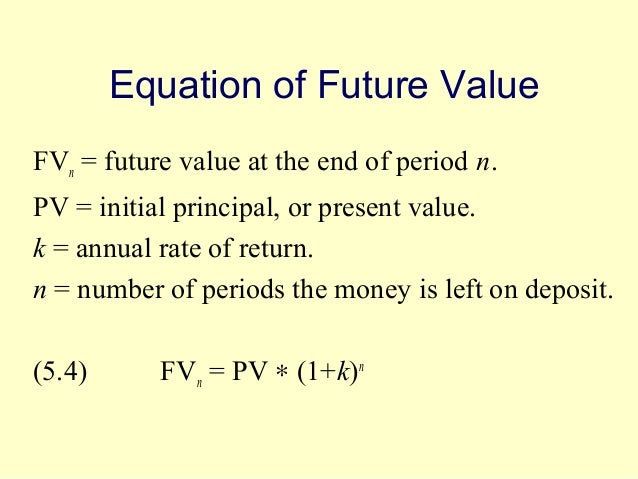 Equation of Future Value

$FV_n$ = future value at the end of period $n$.

PV = initial principal, or present value.

$k$ = annual rate of return.

$n$ = number of periods the money is left on deposit.

(5.4) $FV_n = PV * (1+k)^n$